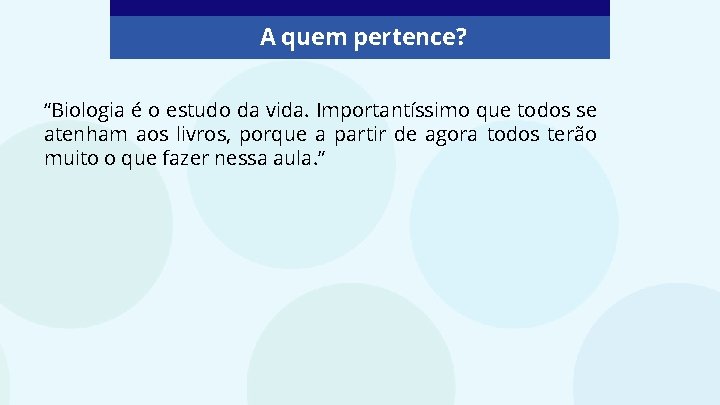 A quem pertence?

“Biologia é o estudo da vida. Importantíssimo que todos se atenham aos livros, porque a partir de agora todos terão muito o que fazer nessa aula.”